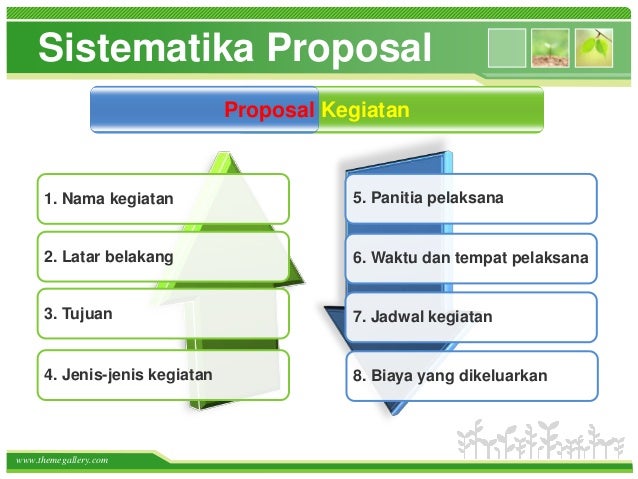 Sistematika Proposal

Proposal Kegiatan

1. Nama kegiatan

2. Latar belakang

3. Tujuan

4. Jenis-jenis kegiatan

5. Panitia pelaksana

6. Waktu dan tempat pelaksana

7. Jadwal kegiatan

8. Biaya yang dikeluarkan

www.themegallery.com